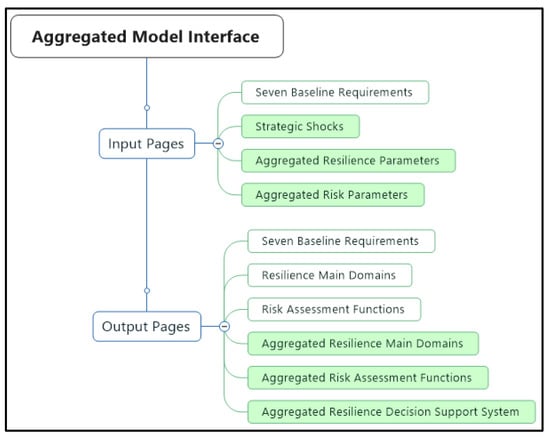 Aggregated Model Interface

Input Pages

Seven Baseline Requirements

Strategic Shocks

Aggregated Resilience Parameters

Aggregated Risk Parameters

Output Pages

Seven Baseline Requirements

Resilience Main Domains

Risk Assessment Functions

Aggregated Resilience Main Domains

Aggregated Risk Assessment Functions

Aggregated Resilience Decision Support System